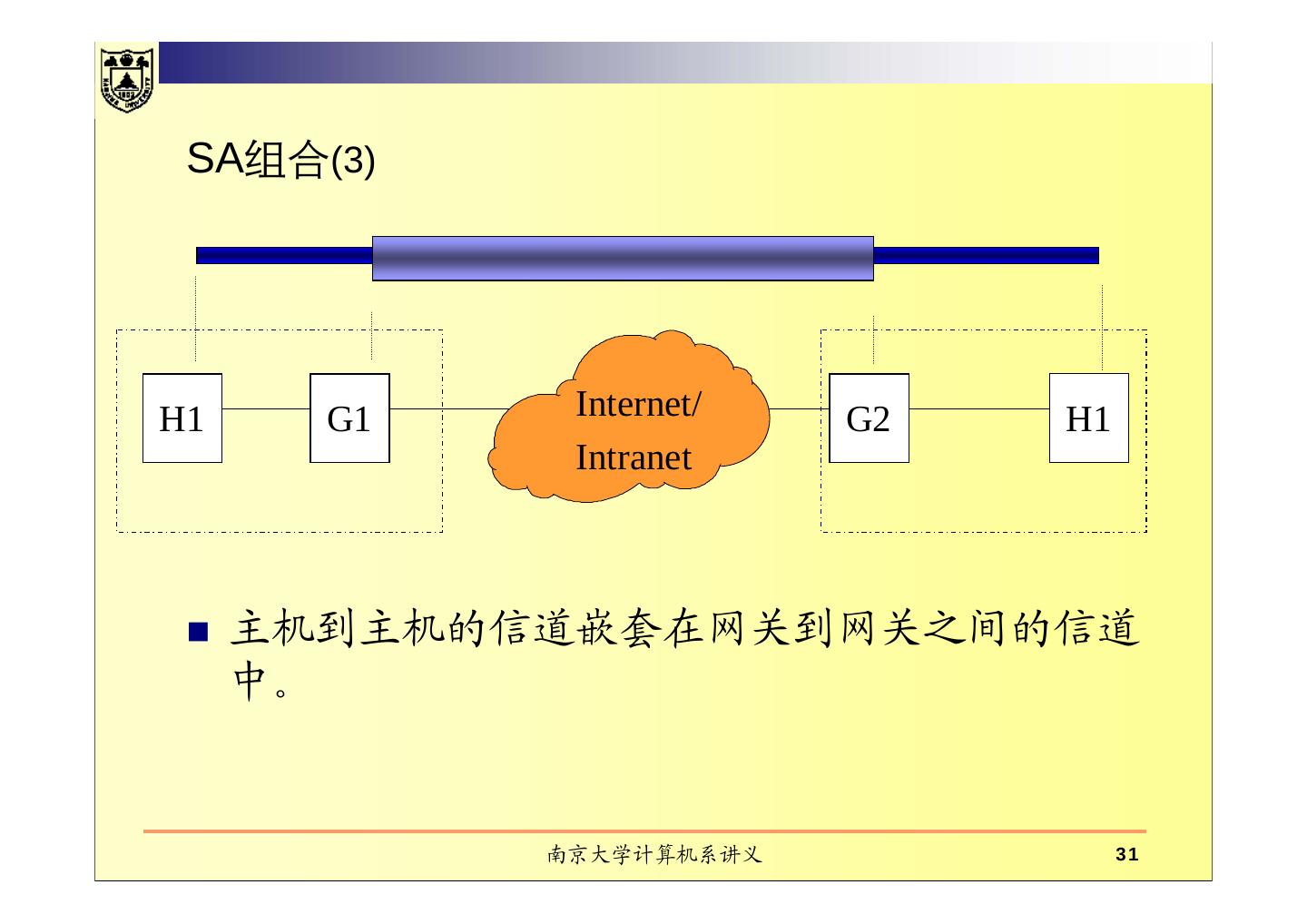 SA组合(3)

H1

G1

Internet/
Intranet

G2

H1

■ 主机到主机的信道嵌套在网关到网关之间的信道中。

南京大学计算机系讲义

31